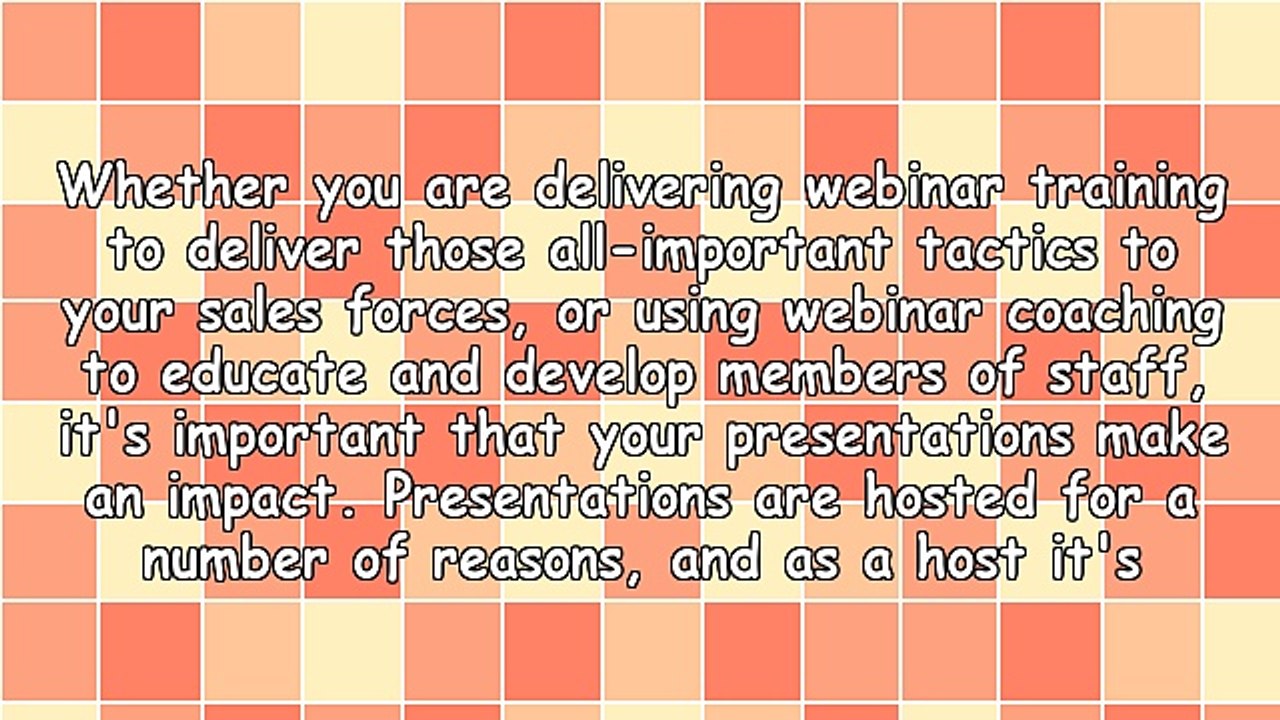 Whether you are delivering webinar training to deliver those all-important tactics to your sales forces, or using webinar coaching to educate and develop members of staff, it's important that your presentations make an impact. Presentations are hosted for a number of reasons, and as a host it's